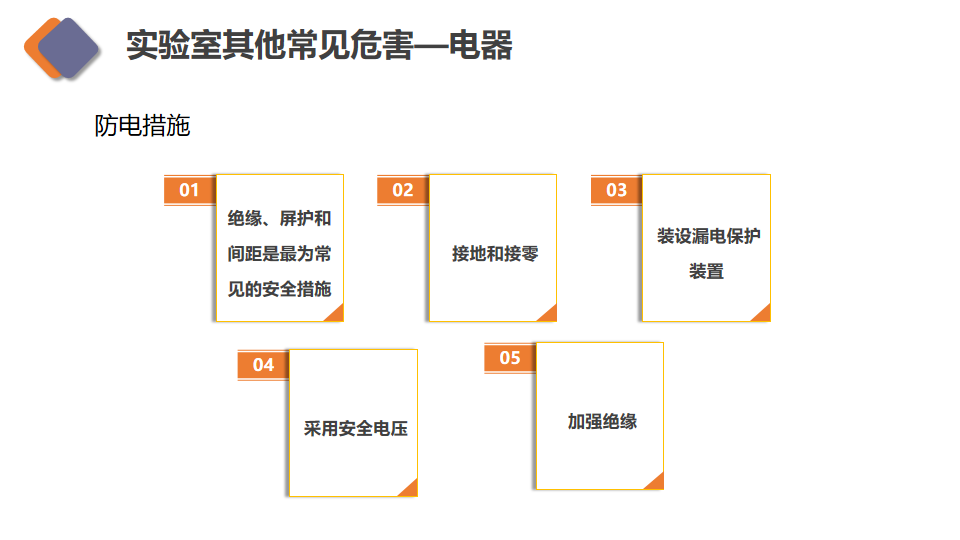 实验室其他常见危害—电器

防电措施

01

绝缘、屏护和间距是最为常见的安全措施

02

接地和接零

03

装设漏电保护装置

04

采用安全电压

05

加强绝缘